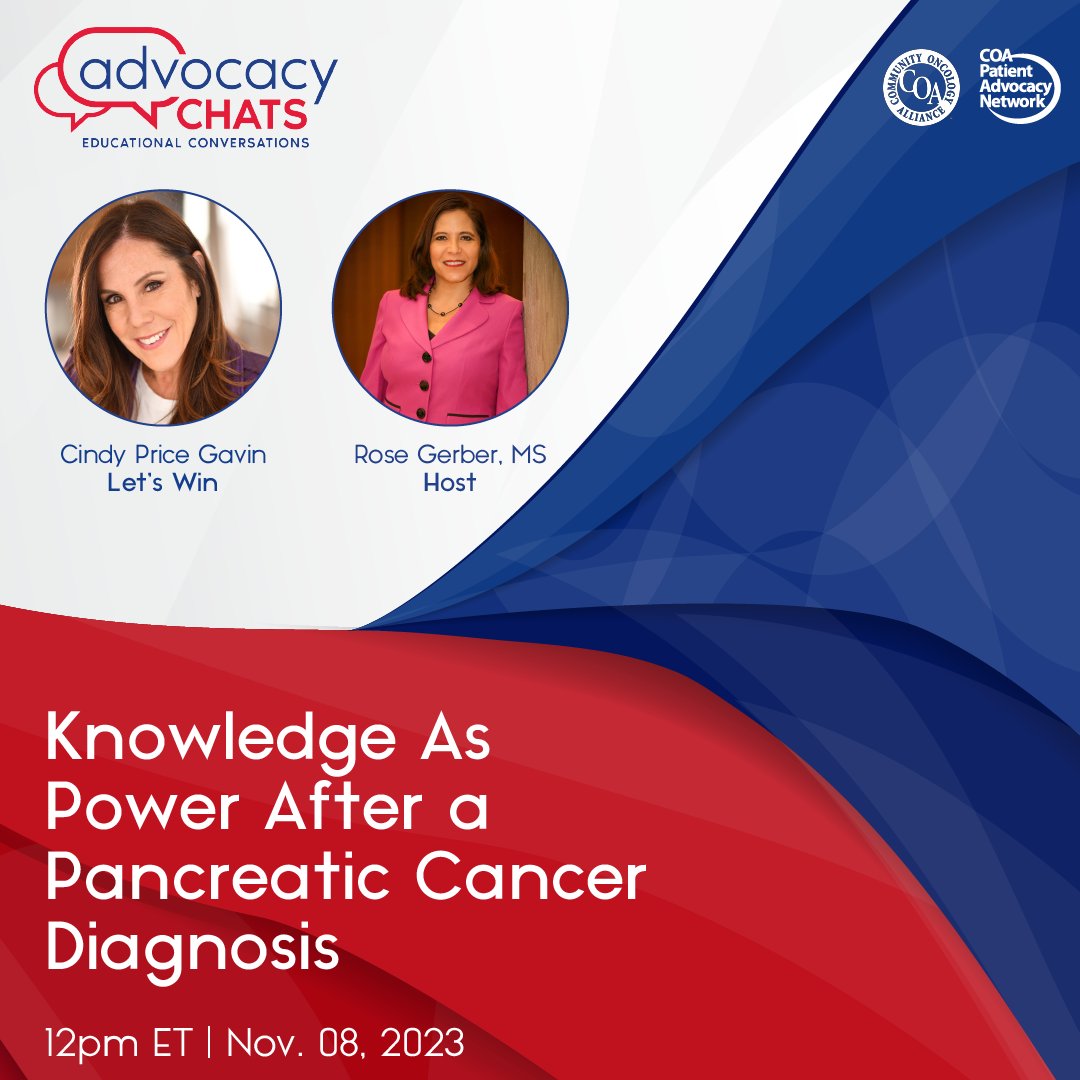 advocacy CHATS
EDUCATIONAL CONVERSATIONS

COMMUNITY ONCOLOGY ALLIANCE COA

COA Patient Advocacy Network

Cindy Price Gavin
Let's Win

Rose Gerber, MS
Host

Knowledge As Power After a Pancreatic Cancer Diagnosis

12pm ET | Nov. 08, 2023